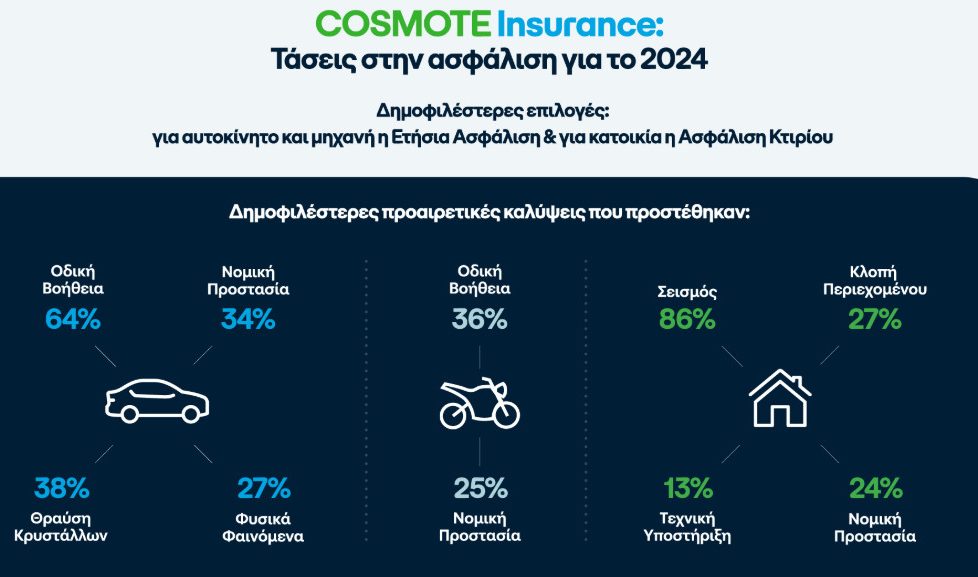 COSMOTE Insurance:
Τάσεις στην ασφάλιση για το 2024

Δημοφιλέστερες επιλογές:
για αυτοκίνητο και μηχανή η Ετήσια Ασφάλιση & για κατοικία η Ασφάλιση Κτιρίου

Δημοφιλέστερες προαιρετικές καλύψεις που προστέθηκαν:

Οδική Βοήθεια
64%

Νομική Προστασία
34%

38%
Θραύση Κρυστάλλων

27%
Φυσικά Φαινόμενα

Οδική Βοήθεια
36%

25%
Νομική Προστασία

Σεισμός
86%

Κλοπή Περιεχομένου
27%

13%
Τεχνική Υποστήριξη

24%
Νομική Προστασία